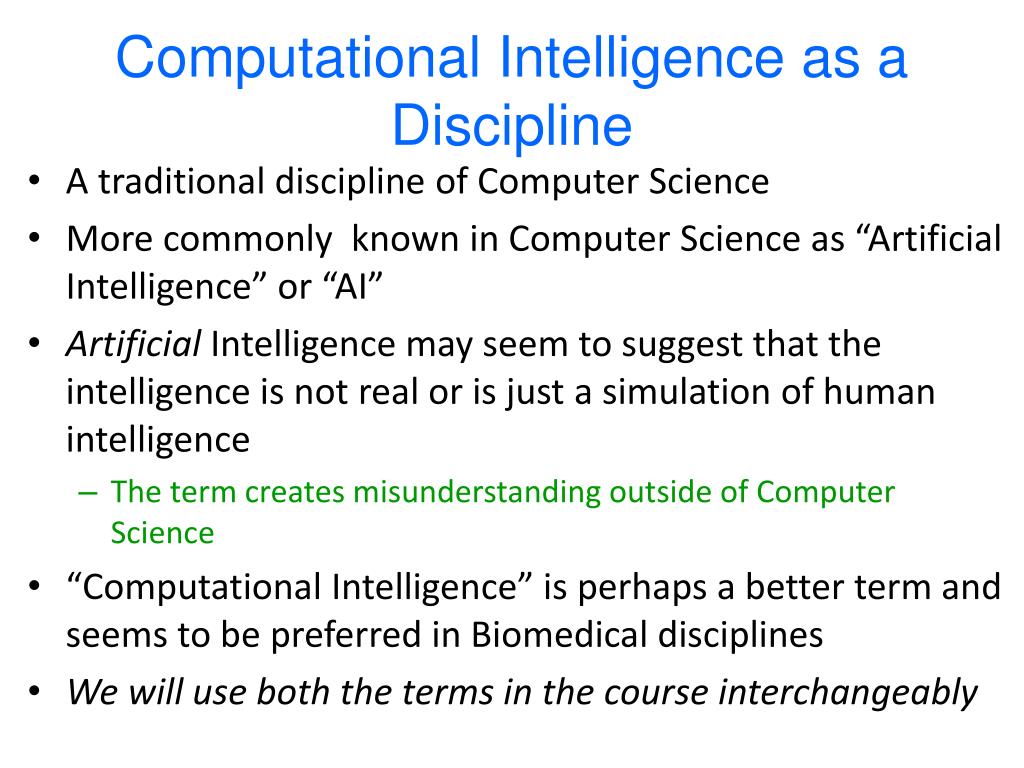 Computational Intelligence as a Discipline

• A traditional discipline of Computer Science
• More commonly known in Computer Science as “Artificial Intelligence” or “AI”
• Artificial Intelligence may seem to suggest that the intelligence is not real or is just a simulation of human intelligence
– The term creates misunderstanding outside of Computer Science
• “Computational Intelligence” is perhaps a better term and seems to be preferred in Biomedical disciplines
• We will use both the terms in the course interchangeably